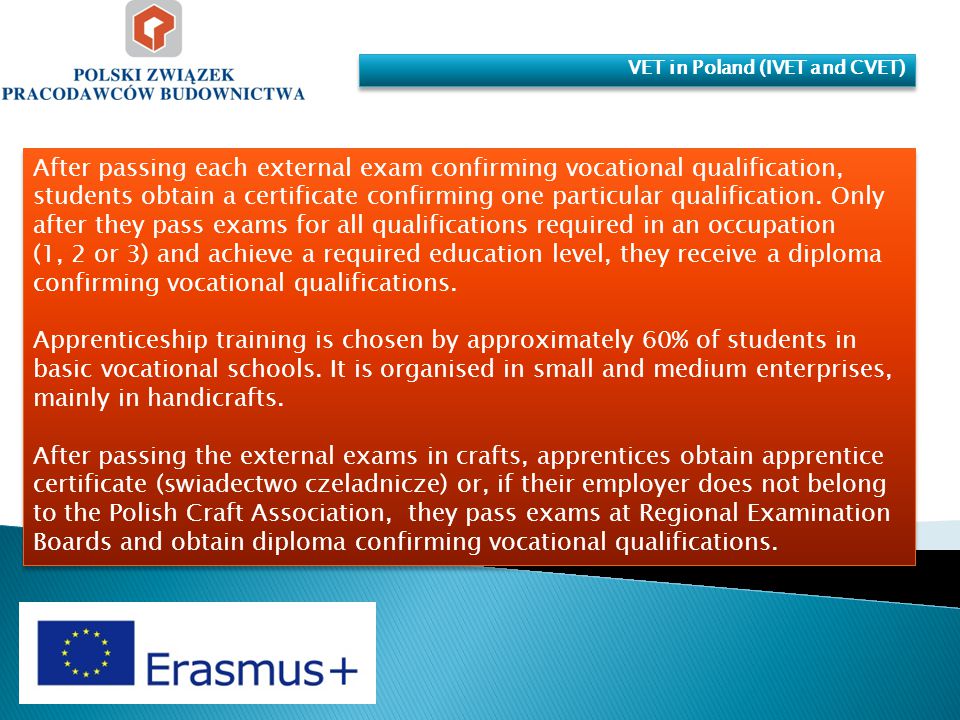 POLSKI ZWIĄZEK PRACODAWCÓW BUDOWNICTWA

VET in Poland (IVET and CVET)

After passing each external exam confirming vocational qualification, students obtain a certificate confirming one particular qualification. Only after they pass exams for all qualifications required in an occupation (1, 2 or 3) and achieve a required education level, they receive a diploma confirming vocational qualifications.

Apprenticeship training is chosen by approximately 60% of students in basic vocational schools. It is organised in small and medium enterprises, mainly in handicrafts.

After passing the external exams in crafts, apprentices obtain apprentice certificate (swiadectwo czeladnicze) or, if their employer does not belong to the Polish Craft Association, they pass exams at Regional Examination Boards and obtain diploma confirming vocational qualifications.

Erasmus+